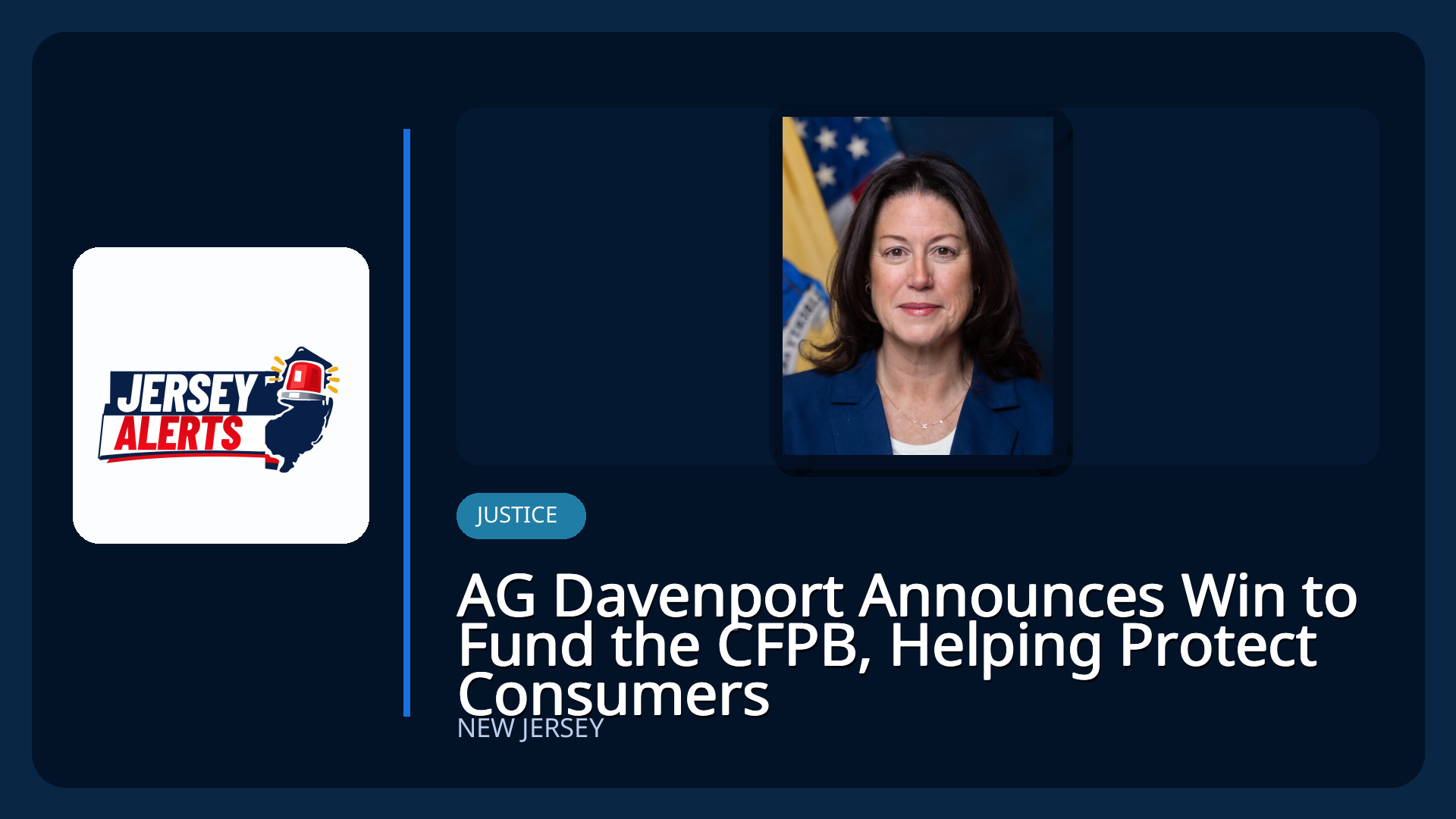 JERSEY ALERTS

JUSTICE

AG Davenport Announces Win to Fund the CFPB, Helping Protect Consumers

NEW JERSEY